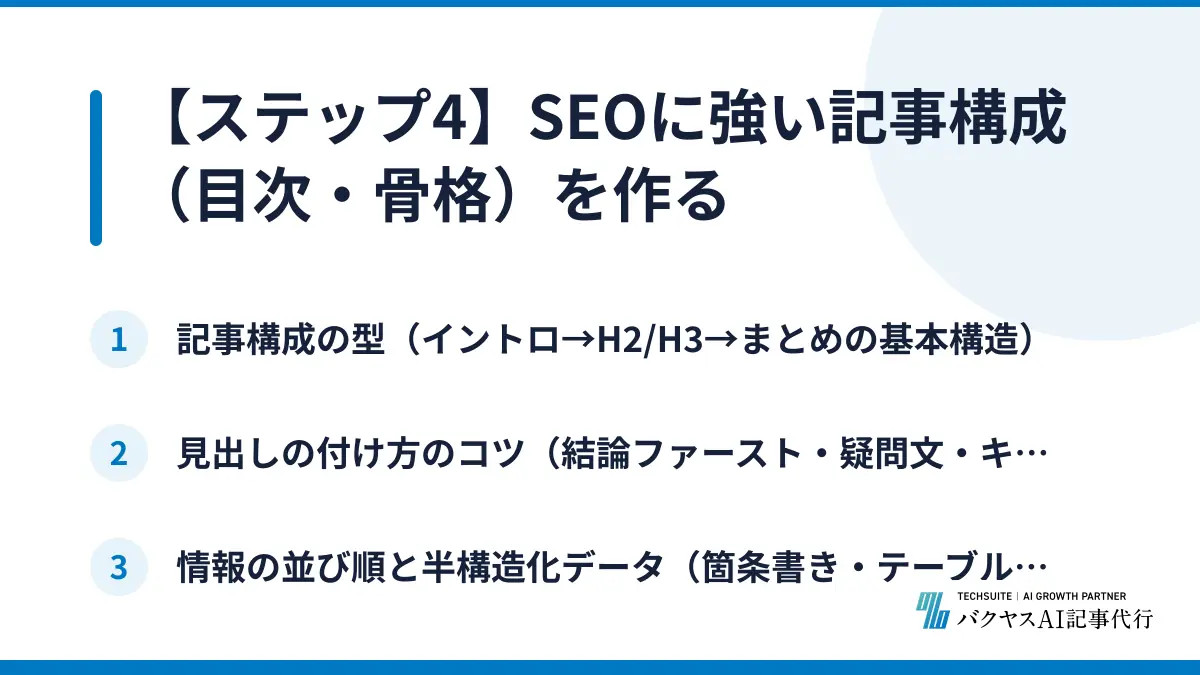 【ステップ4】SEOに強い記事構成（目次・骨格）を作る

1 記事構成の型（イントロ→H2/H3→まとめの基本構造）

2 見出しの付け方のコツ（結論ファースト・疑問文・キ…

3 情報の並び順と半構造化データ（箇条書き・テーブル…

TECHSUITE | AI GROWTH PARTNER
バクヤスAI記事代行